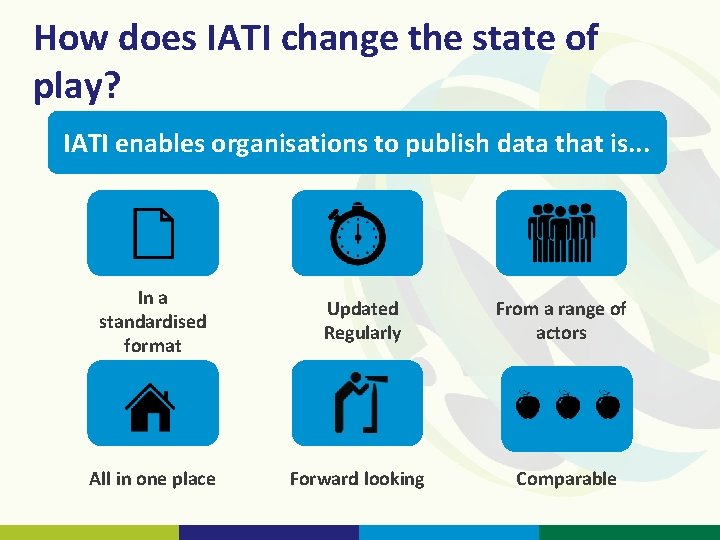 How does IATI change the state of play?

IATI enables organisations to publish data that is...

In a standardised format

Updated Regularly

From a range of actors

All in one place

Forward looking

Comparable